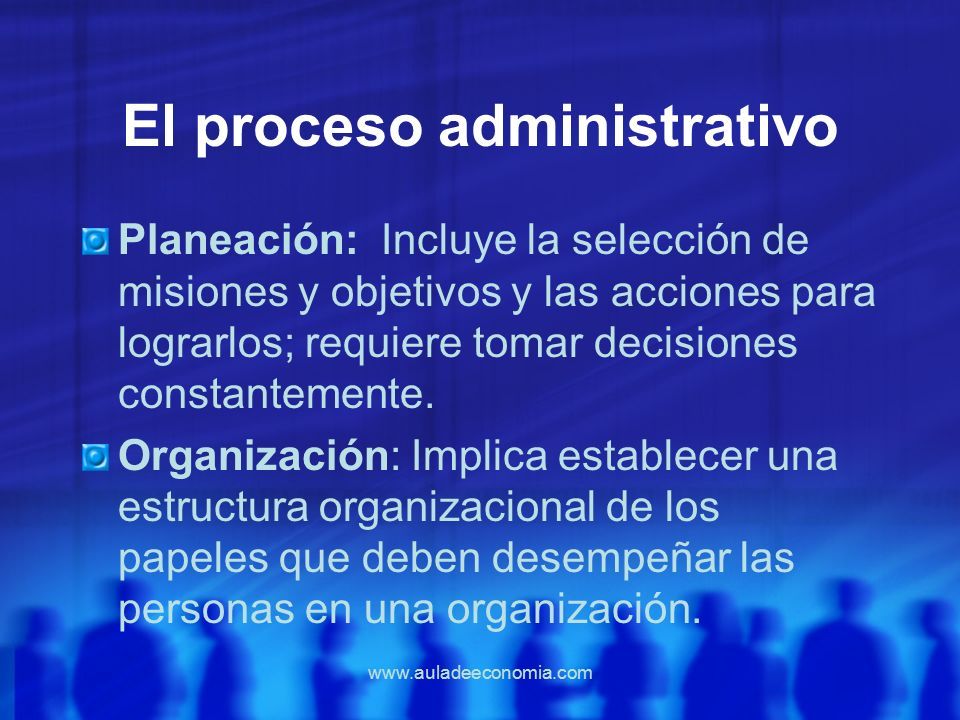 El proceso administrativo

Planeación: Incluye la selección de misiones y objetivos y las acciones para lograrlos; requiere tomar decisiones constantemente.

Organización: Implica establecer una estructura organizacional de los papeles que deben desempeñar las personas en una organización.

www.auladeeconomia.com